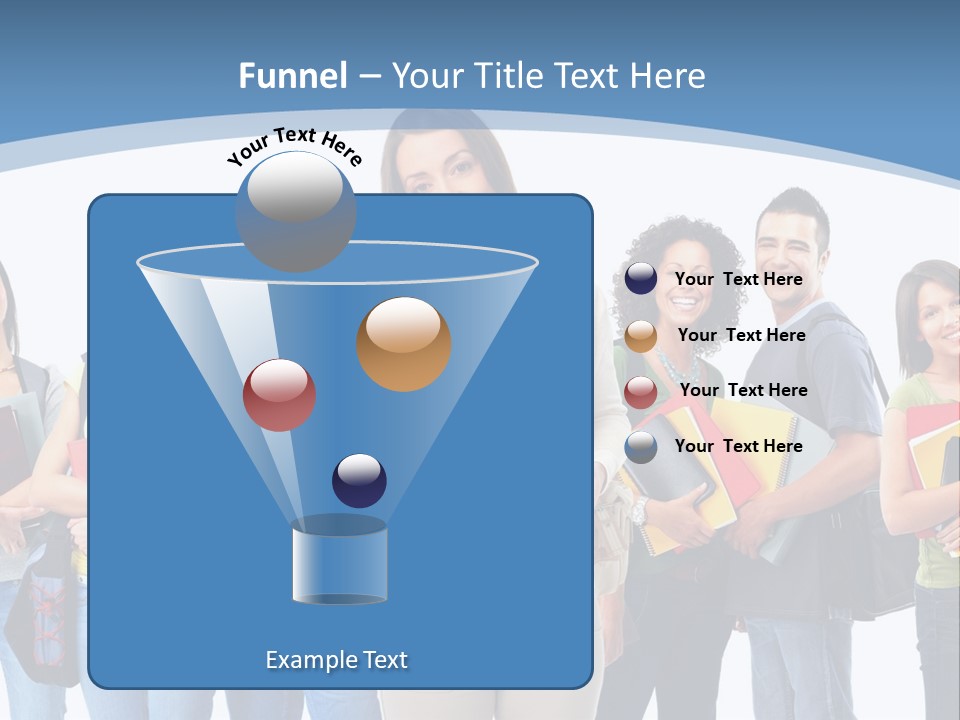 Funnel – Your Title Text Here

Your Text Here

Your Text Here

Your Text Here

Your Text Here

Your Text Here

Example Text